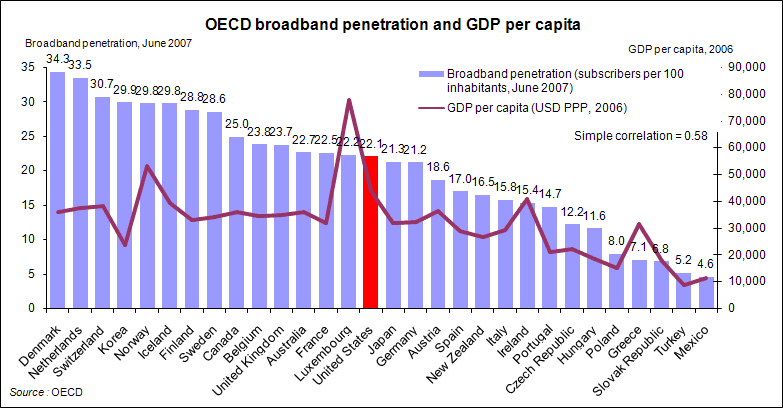 OECD broadband penetration and GDP per capita

Broadband penetration, June 2007

GDP per capita, 2006

Broadband penetration (subscribers per 100 inhabitants, June 2007)

GDP per capita (USD PPP, 2006)

Simple correlation = 0.58

35
30
25
20
15
10
5
0

90,000
80,000
70,000
60,000
50,000
40,000
30,000
20,000
10,000
0

34.3 33.5 30.7 29.9 29.8 29.8 28.8 28.6 25.0 23.8 23.7 22.7 22.5 22.2 22.1 21.3 21.2 18.6 17.0 16.5 15.8 15.4 14.7 12.2 11.6 8.0 7.1 6.8 5.2 4.6

Denmark
Netherlands
Switzerland
Korea
Norway
Iceland
Finland
Sweden
Canada
Belgium
United Kingdom
Australia
France
Luxembourg
United States
Japan
Germany
Austria
Spain
New Zealand
Italy
Ireland
Portugal
Czech Republic
Hungary
Poland
Greece
Slovak Republic
Turkey
Mexico

Source : OECD